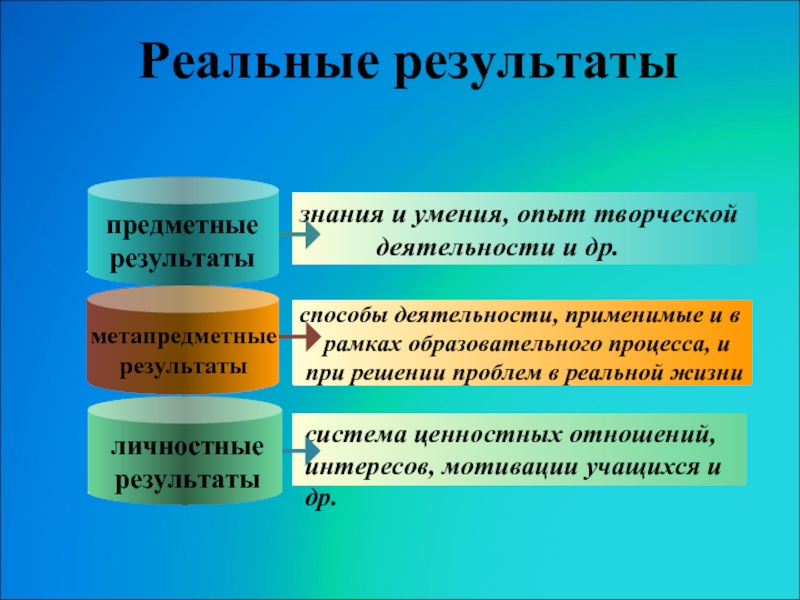 Реальные результаты

предметные результаты

знания и умения, опыт творческой деятельности и др.

метапредметные результаты

способы деятельности, применимые и в рамках образовательного процесса, и при решении проблем в реальной жизни

личностные результаты

система ценностных отношений, интересов, мотивации учащихся и др.